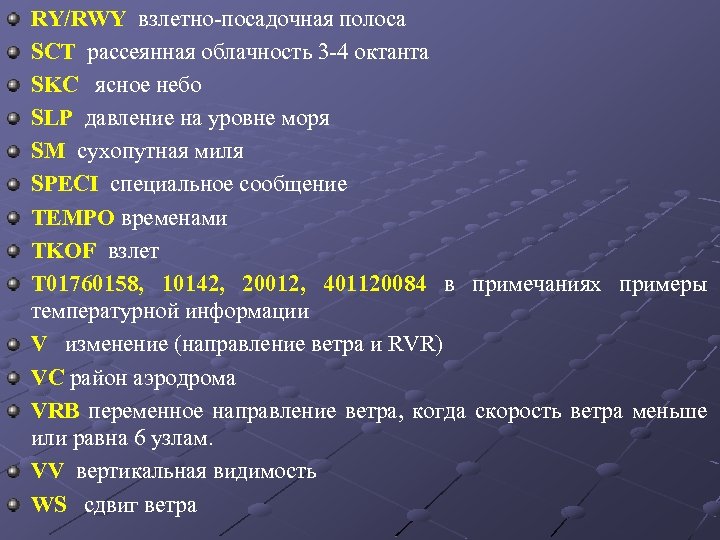 RY/RWY взлетно-посадочная полоса
SCT рассеянная облачность 3-4 октанта
SKC ясное небо
SLP давление на уровне моря
SM сухопутная миля
SPECI специальное сообщение
TEMPO временами
TKOF взлет
T01760158, 10142, 20012, 401120084 в примечаниях примеры температурной информации
V изменение (направление ветра и RVR)
VC район аэродрома
VRB переменное направление ветра, когда скорость ветра меньше или равна 6 узлам.
VV вертикальная видимость
WS сдвиг ветра